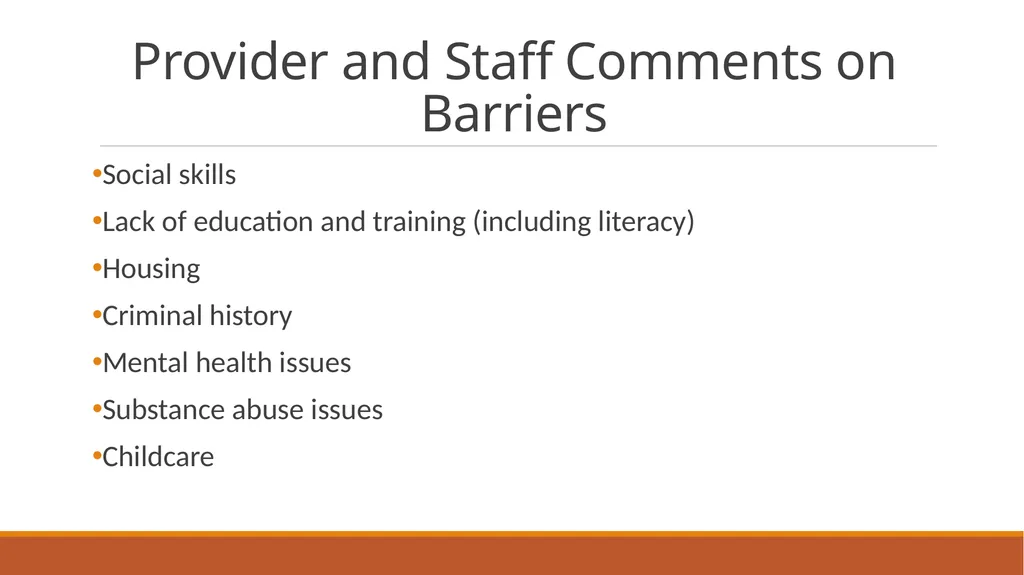 Provider and Staff Comments on Barriers

•Social skills

•Lack of education and training (including literacy)

•Housing

•Criminal history

•Mental health issues

•Substance abuse issues

•Childcare